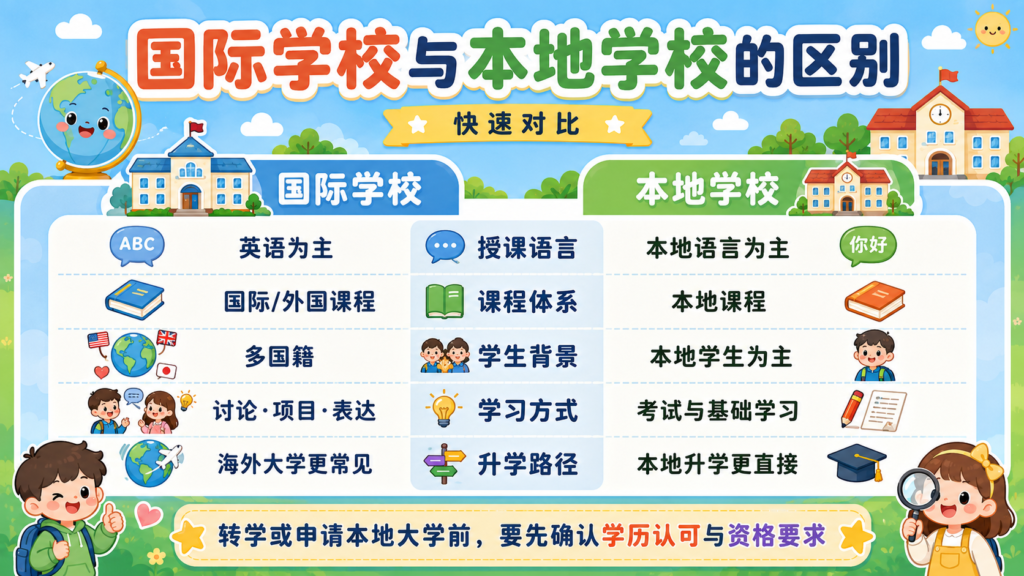 国际学校与本地学校的区别

快速对比

| 国际学校 |  | 本地学校 |
|---|---|---|
| ABC 英语为主 | 授课语言 | 本地语言为主 你好 |
| 国际/外国课程 | 课程体系 | 本地课程 |
| 多国籍 | 学生背景 | 本地学生为主 |
| 讨论·项目·表达 | 学习方式 | 考试与基础学习 |
| 海外大学更常见 | 升学路径 | 本地升学更直接 |

转学或申请本地大学前，要先确认学历认可与资格要求